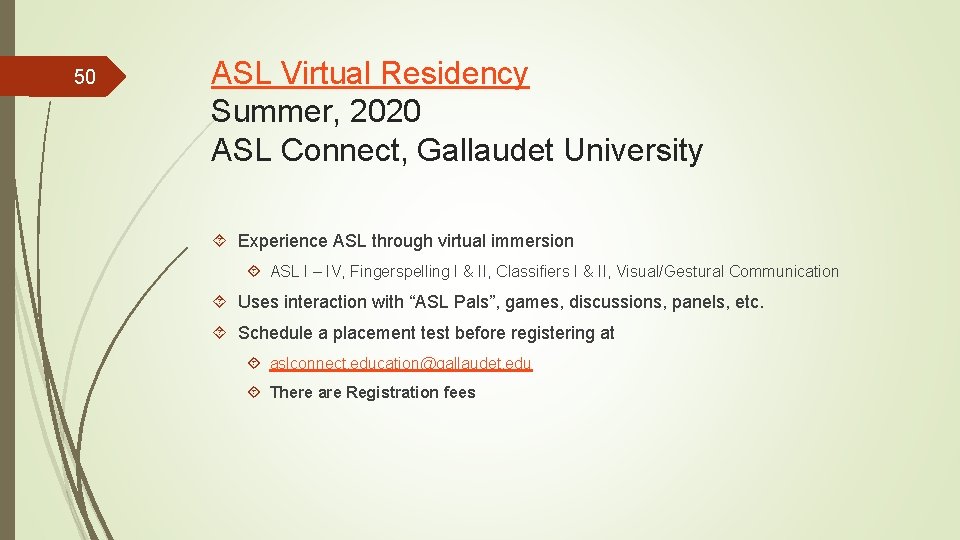 50

ASL Virtual Residency
Summer, 2020
ASL Connect, Gallaudet University

Experience ASL through virtual immersion

ASL I – IV, Fingerspelling I & II, Classifiers I & II, Visual/Gestural Communication

Uses interaction with "ASL Pals", games, discussions, panels, etc.

Schedule a placement test before registering at

aslconnect.education@gallaudet.edu

There are Registration fees